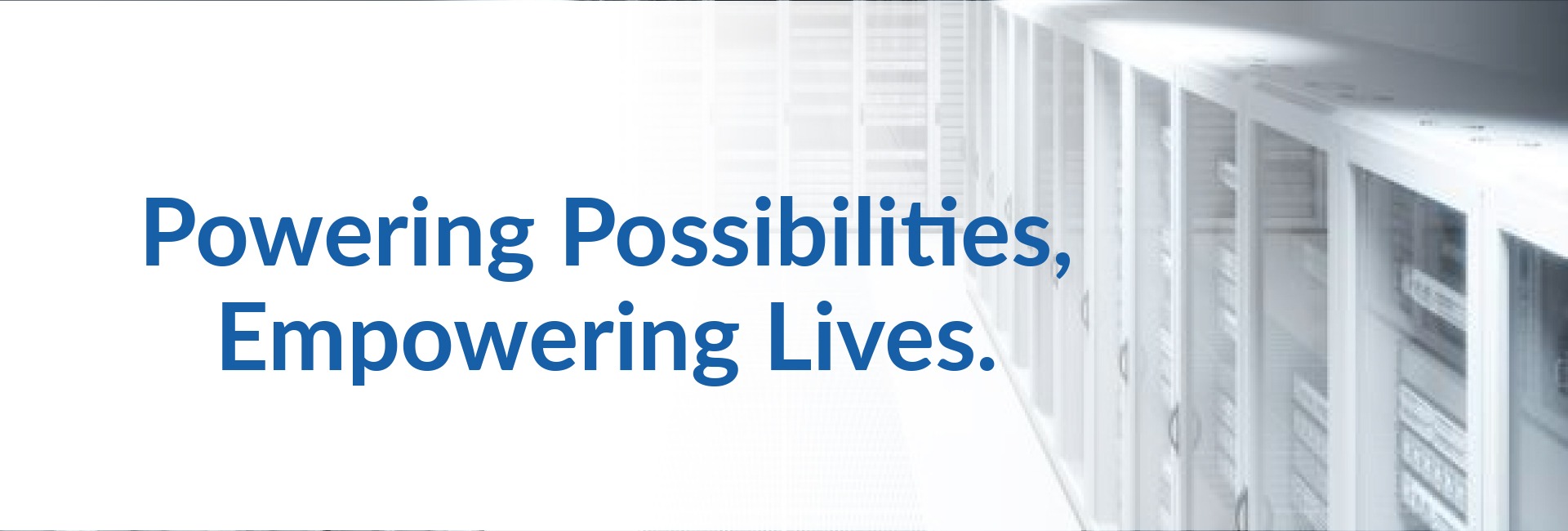 Powering Possibilities,
Empowering Lives.